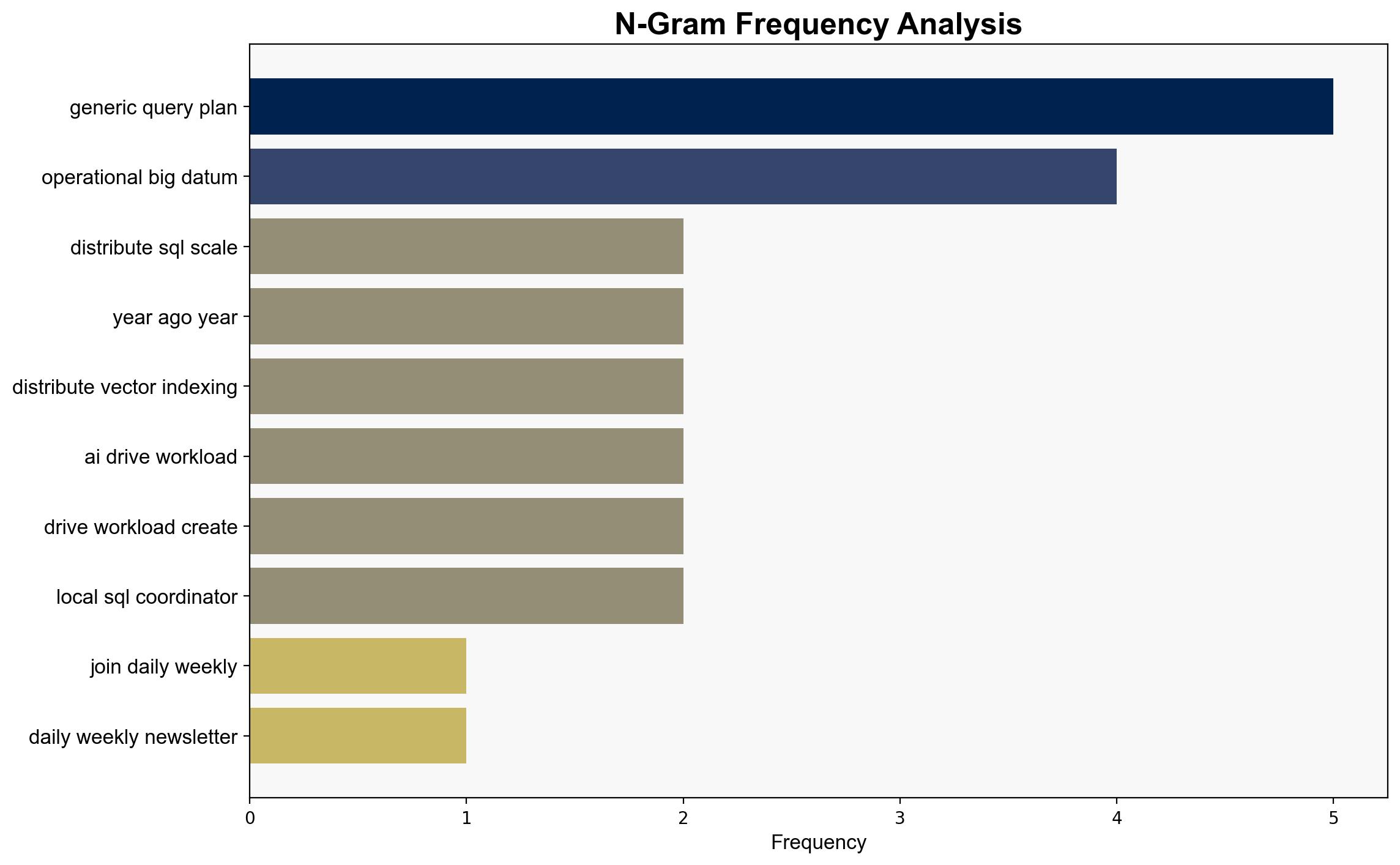 N-Gram Frequency Analysis

generic query plan
operational big datum
distribute sql scale
year ago year
distribute vector indexing
ai drive workload
drive workload create
local sql coordinator
join daily weekly
daily weekly newsletter

0
1
2
3
4
5
Frequency